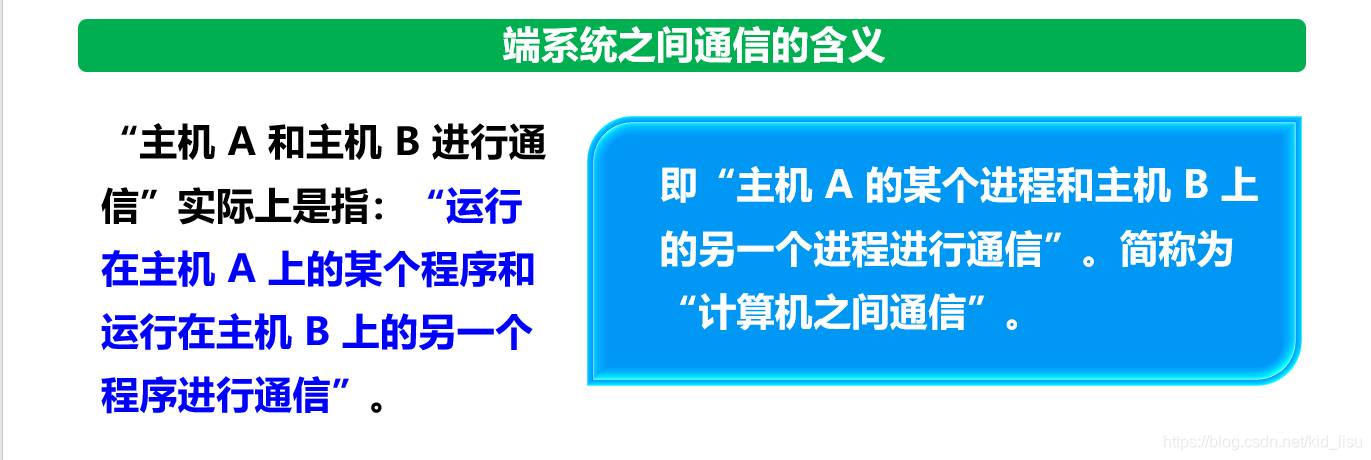 端系统之间通信的含义

“主机 A 和主机 B 进行通信”实际上是指：“运行在主机 A 上的某个程序和运行在主机 B 上的另一个程序进行通信”。

即“主机 A 的某个进程和主机 B 上的另一个进程进行通信”。简称为“计算机之间通信”。

https://blog.csdn.net/kid_lisu